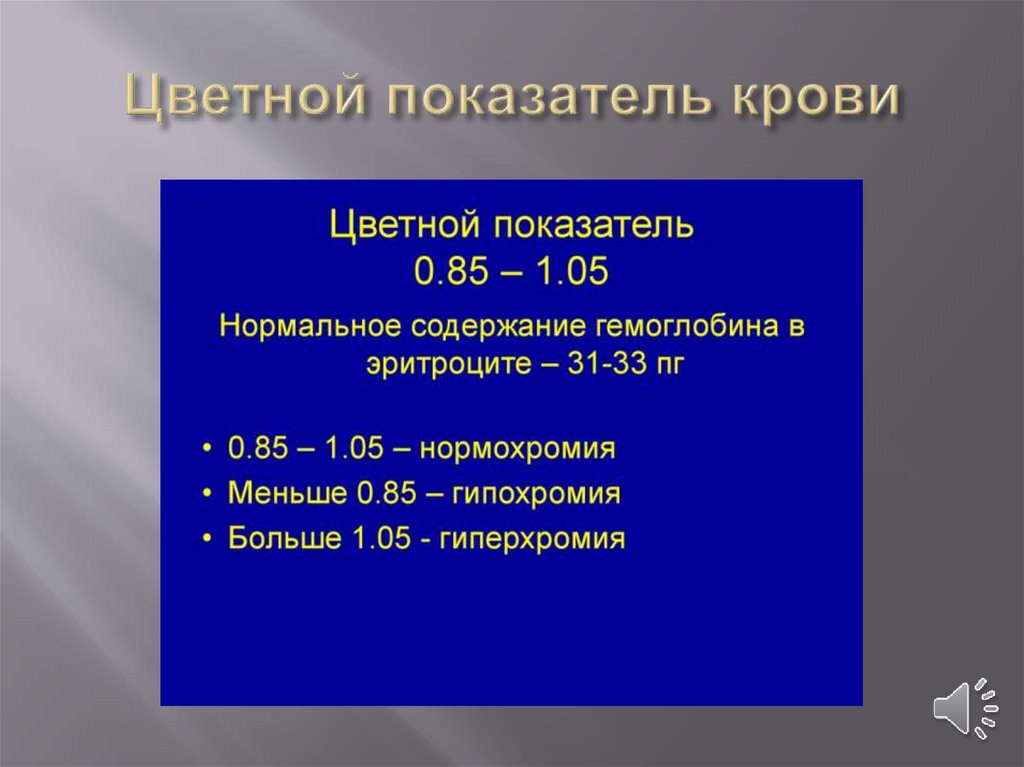 Цветной показатель крови

Цветной показатель
0.85 – 1.05

Нормальное содержание гемоглобина в эритроците – 31-33 пг

• 0.85 – 1.05 – нормохромия
• Меньше 0.85 – гипохромия
• Больше 1.05 - гиперхромия